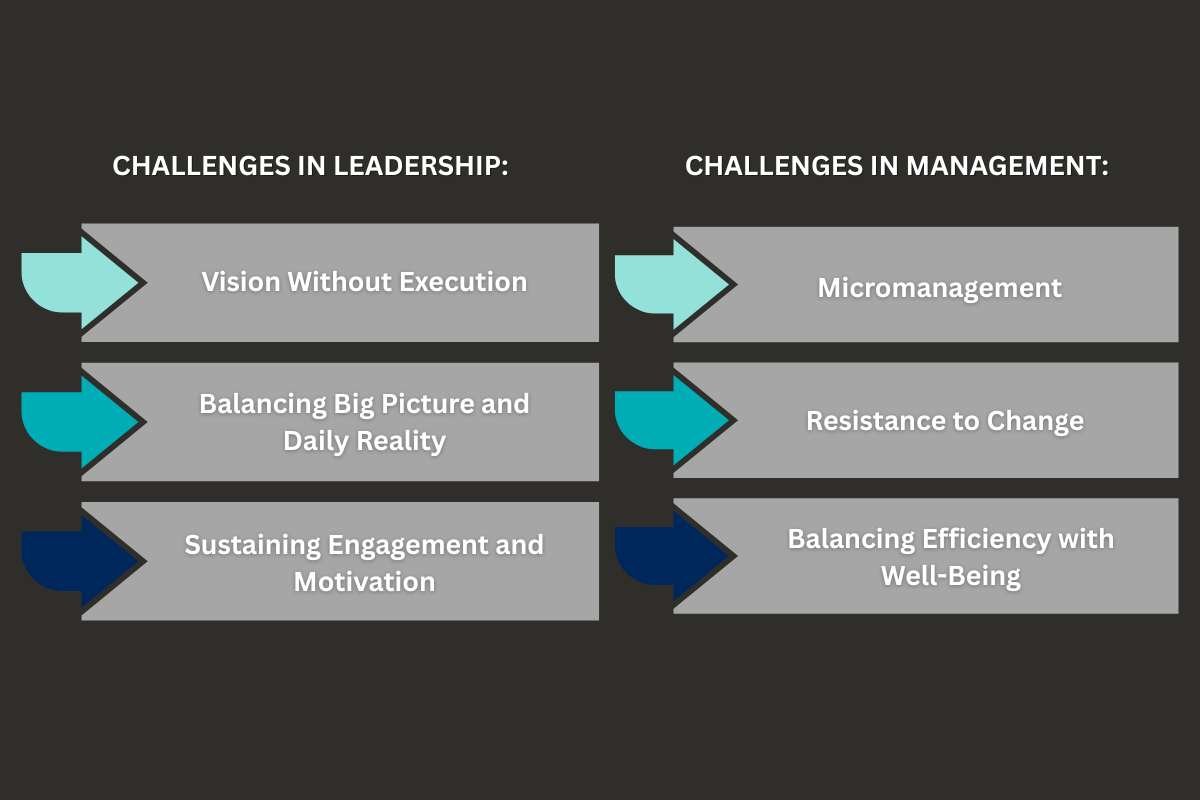 CHALLENGES IN LEADERSHIP:

Vision Without Execution

Balancing Big Picture and Daily Reality

Sustaining Engagement and Motivation

CHALLENGES IN MANAGEMENT:

Micromanagement

Resistance to Change

Balancing Efficiency with Well-Being